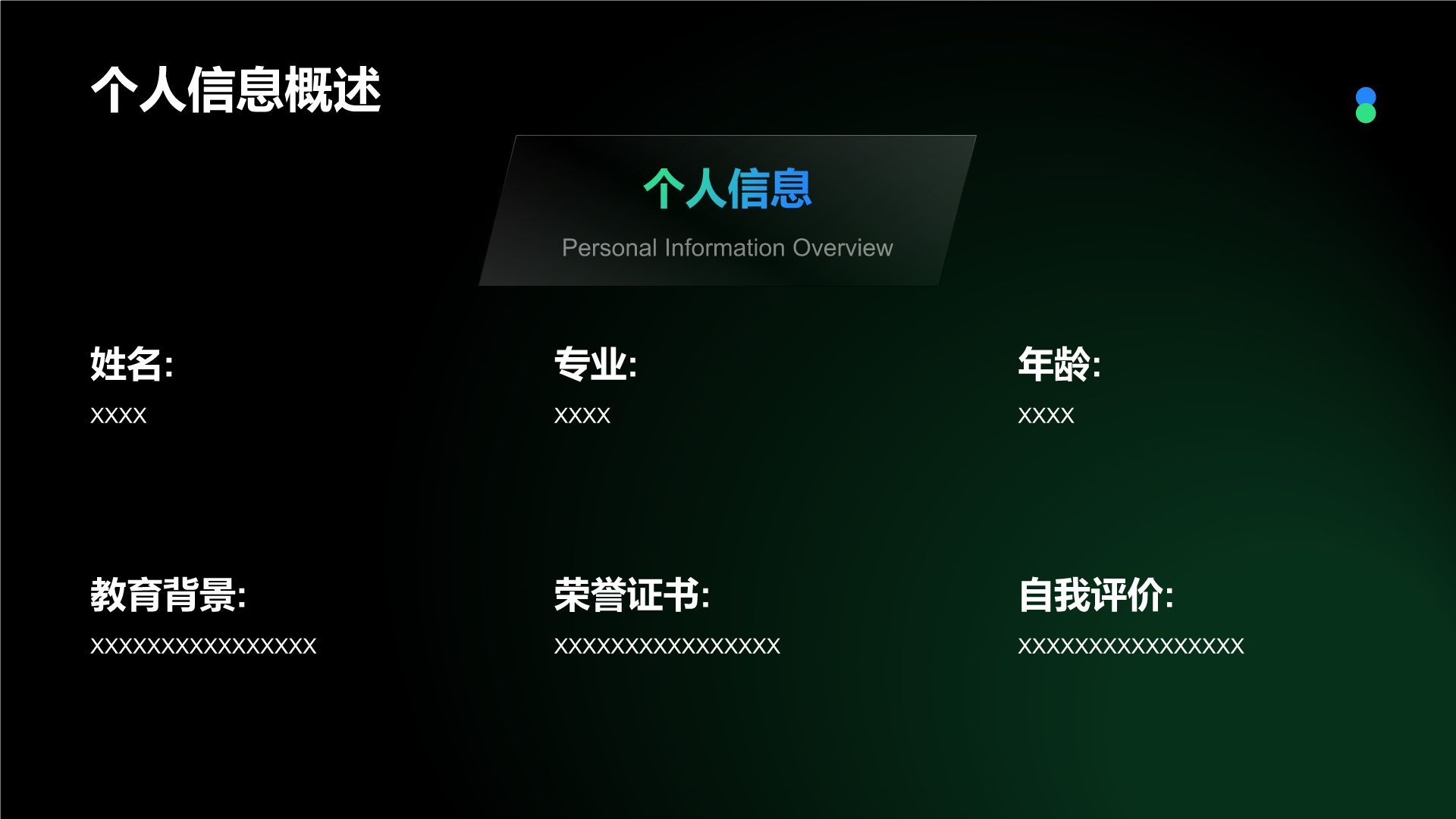 个人信息概述

个人信息

Personal Information Overview

姓名:
XXXX

专业:
XXXX

年龄:
XXXX

教育背景:
XXXXXXXXXXXXXXXX

荣誉证书:
XXXXXXXXXXXXXXXX

自我评价:
XXXXXXXXXXXXXXXX